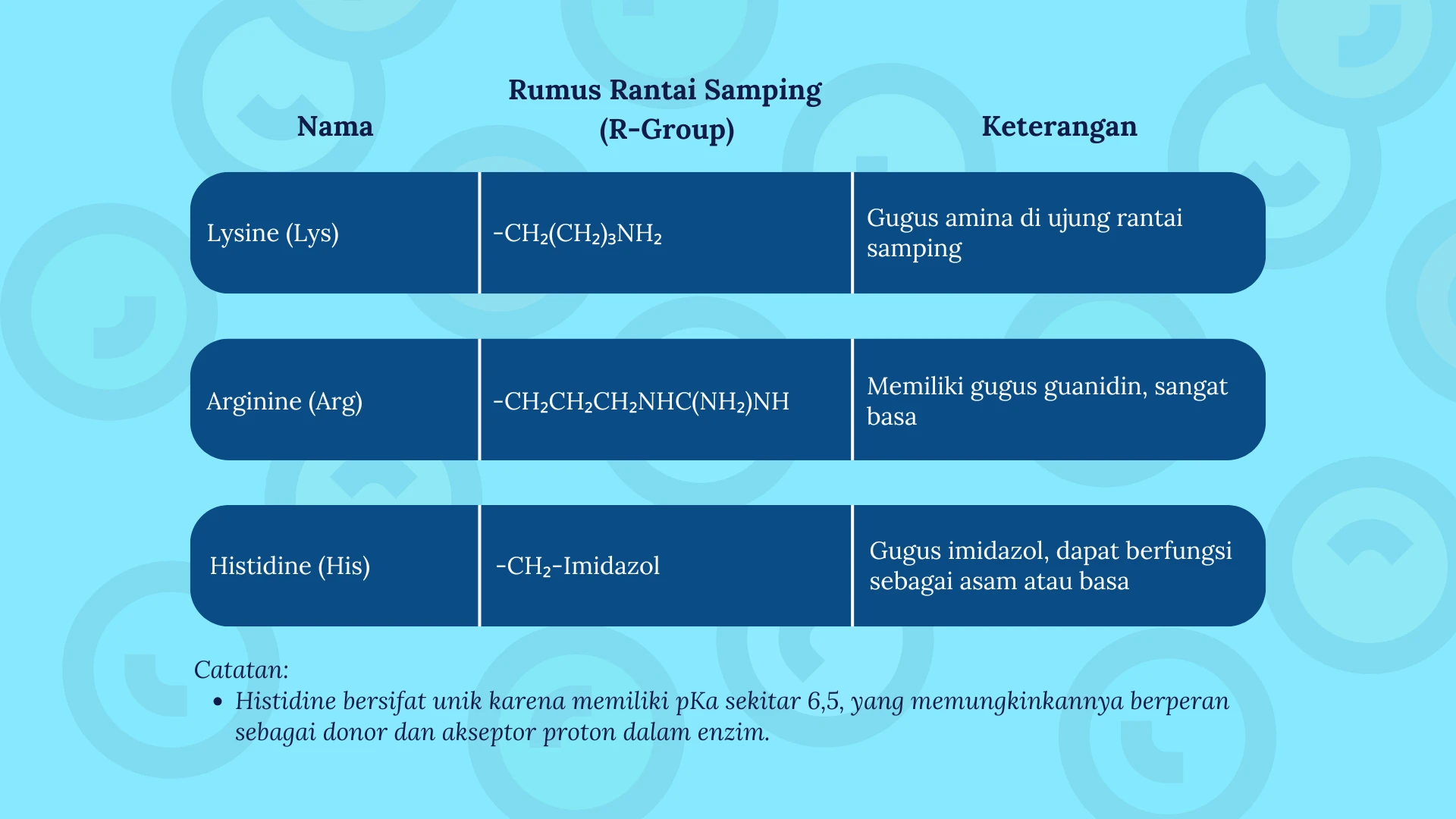 | Nama | Rumus Rantai Samping (R-Group) | Keterangan |
|---|---|---|
| Lysine (Lys) | $-CH_2(CH_2)_3NH_2$ | Gugus amina di ujung rantai samping |
| Arginine (Arg) | $-CH_2CH_2CH_2NHC(NH_2)NH$ | Memiliki gugus guanidin, sangat basa |
| Histidine (His) | $-CH_2$-Imidazol | Gugus imidazol, dapat berfungsi sebagai asam atau basa |

Catatan:
• Histidine bersifat unik karena memiliki pKa sekitar 6,5, yang memungkinkannya berperan sebagai donor dan akseptor proton dalam enzim.